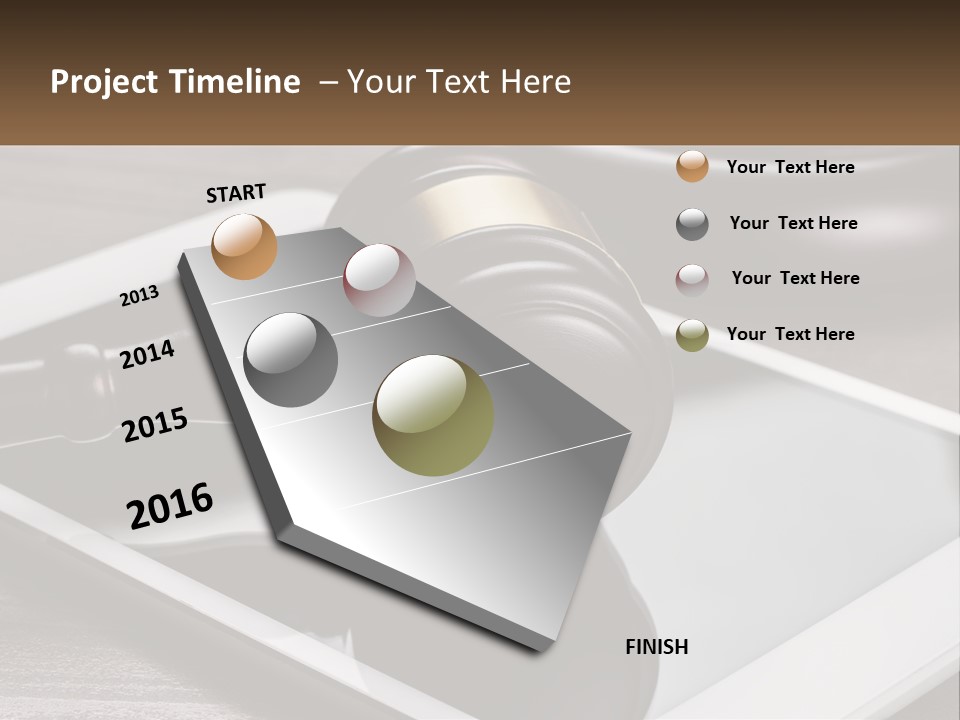 Project Timeline – Your Text Here

START

2013

2014

2015

2016

FINISH

Your Text Here

Your Text Here

Your Text Here

Your Text Here